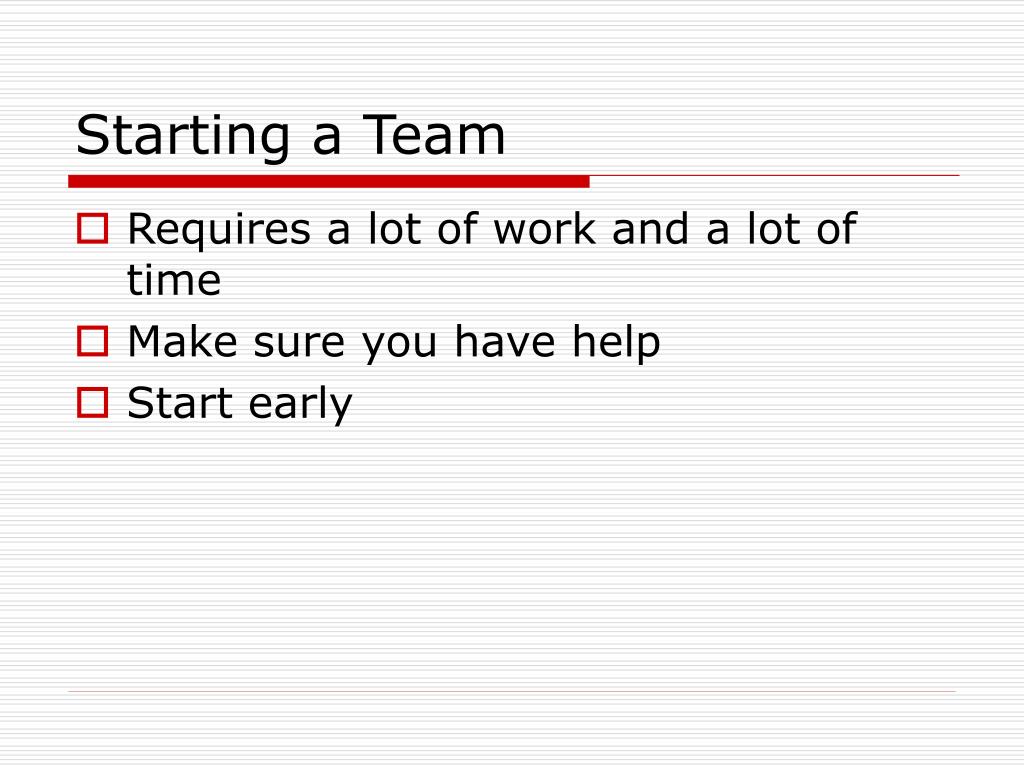 Starting a Team

Requires a lot of work and a lot of time

Make sure you have help

Start early